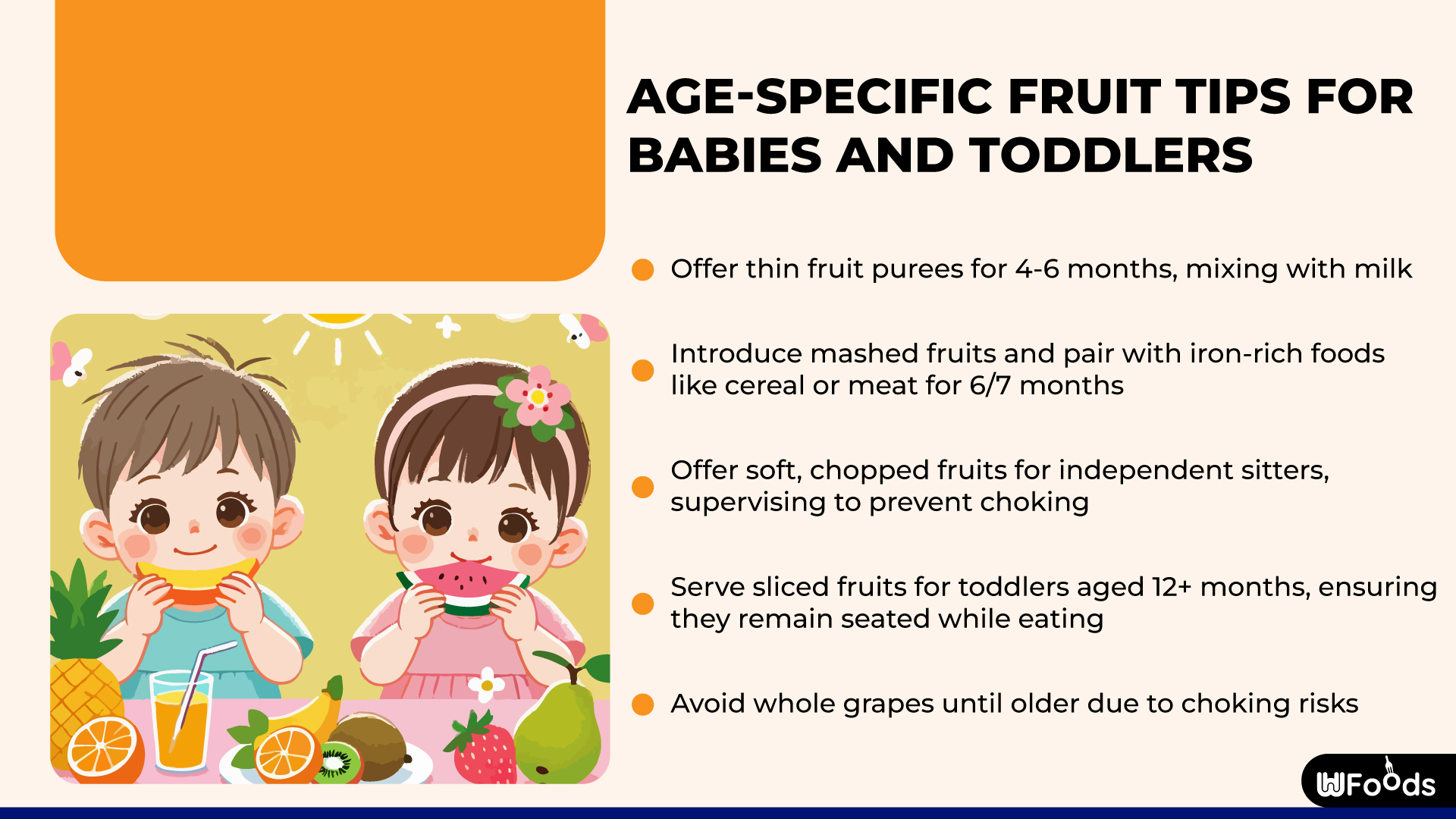 AGE-SPECIFIC FRUIT TIPS FOR BABIES AND TODDLERS

Offer thin fruit purees for 4-6 months, mixing with milk

Introduce mashed fruits and pair with iron-rich foods like cereal or meat for 6/7 months

Offer soft, chopped fruits for independent sitters, supervising to prevent choking

Serve sliced fruits for toddlers aged 12+ months, ensuring they remain seated while eating

Avoid whole grapes until older due to choking risks

WFoods